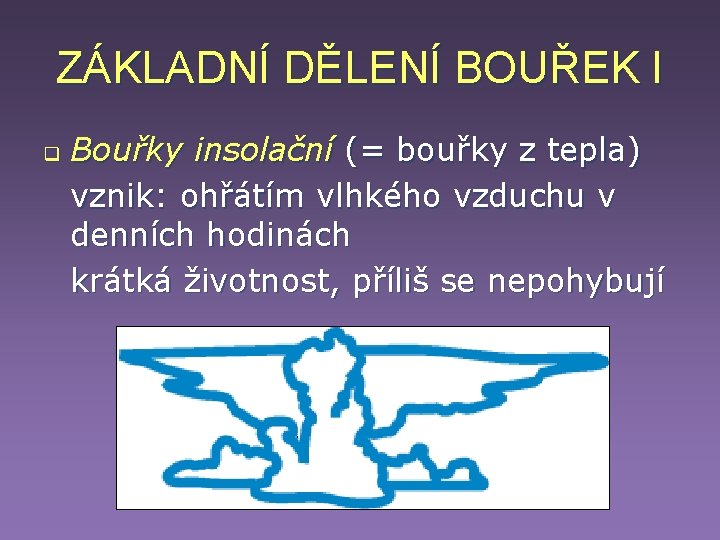 ZÁKLADNÍ DĚLENÍ BOUŘEK I

Bouřky insolační (= bouřky z tepla)
vznik: ohřátím vlhkého vzduchu v denních hodinách
krátká životnost, příliš se nepohybují